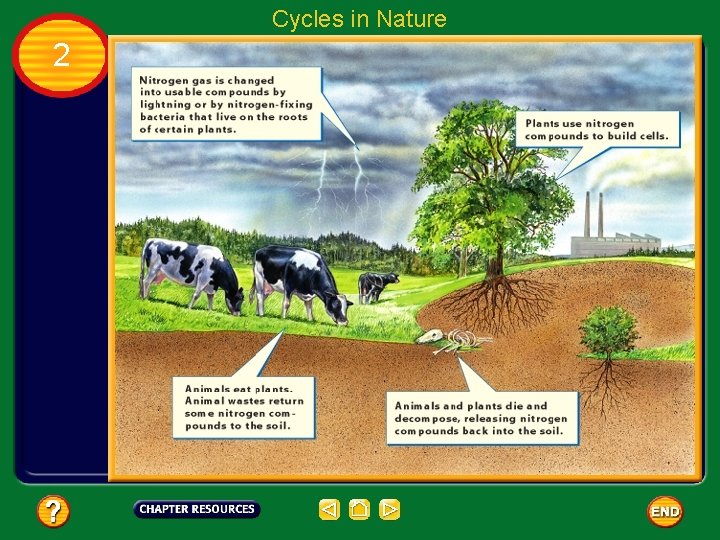 Cycles in Nature

2

Nitrogen gas is changed into usable compounds by lightning or by nitrogen-fixing bacteria that live on the roots of certain plants.

Plants use nitrogen compounds to build cells.

Animals eat plants. Animal wastes return some nitrogen compounds to the soil.

Animals and plants die and decompose, releasing nitrogen compounds back into the soil.

?

CHAPTER RESOURCES

END